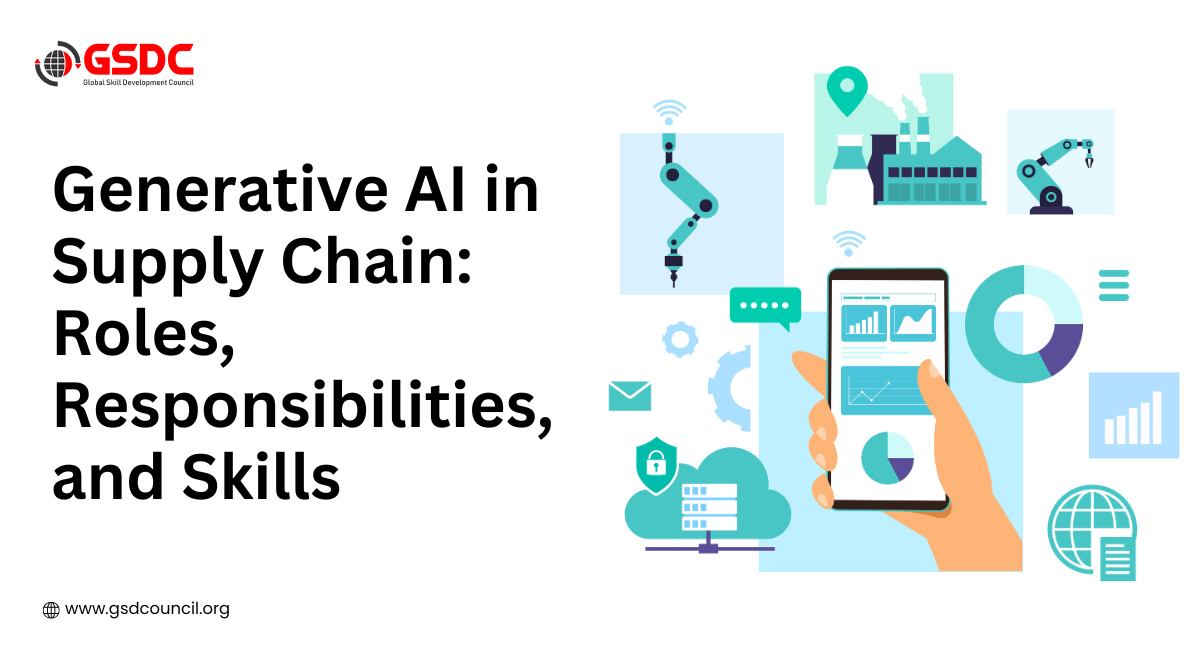 GSDC
Global Skill Development Council

Generative AI in Supply Chain: Roles, Responsibilities, and Skills

www.gsdcouncil.org